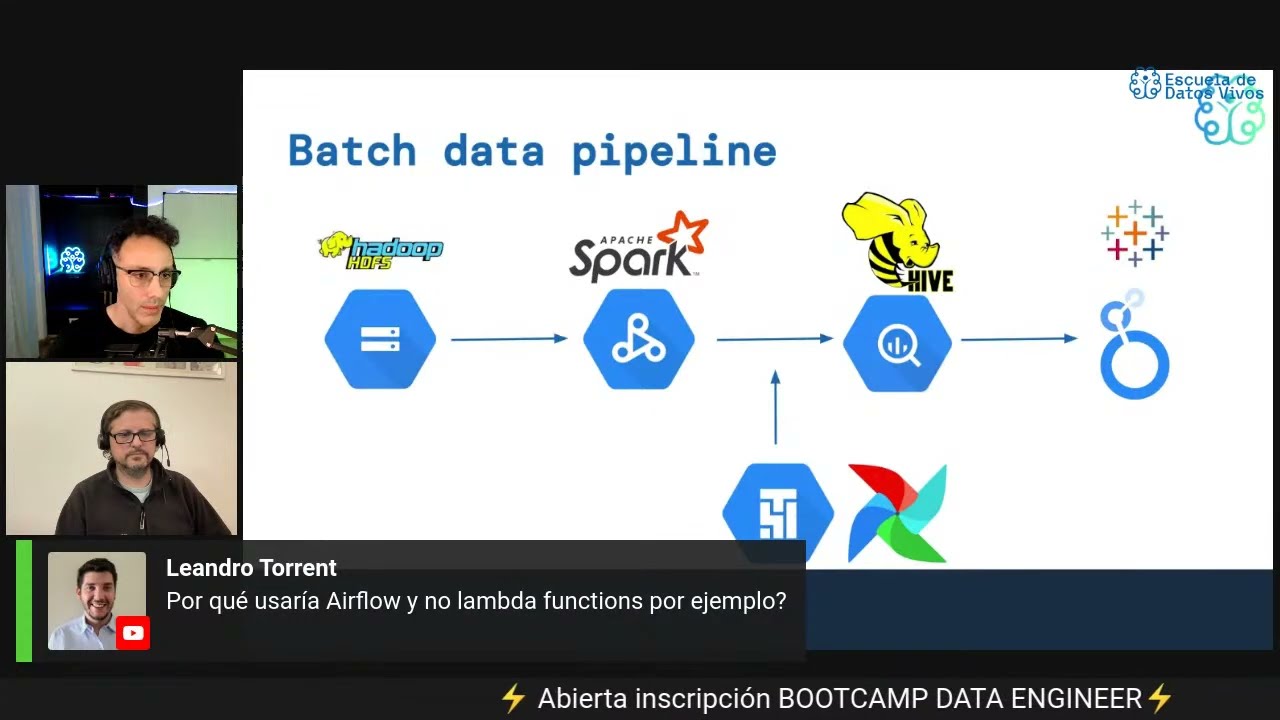 Escuela de Datos Vivos

Batch data pipeline

hadoop HDFS

APACHE Spark

HIVE

Leandro Torrent

Por qué usaría Airflow y no lambda functions por ejemplo?

⚡ Abierta inscripción BOOTCAMP DATA ENGINEER⚡